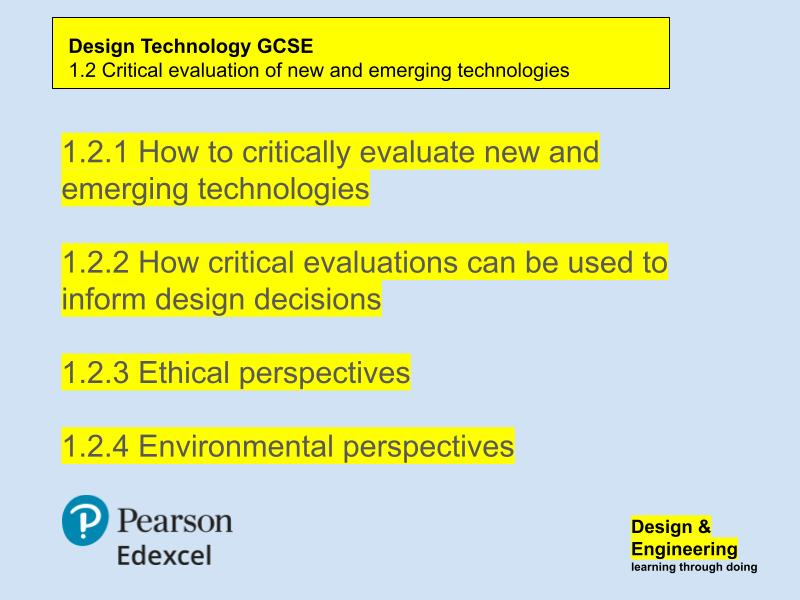 Design Technology GCSE
1.2 Critical evaluation of new and emerging technologies

1.2.1 How to critically evaluate new and emerging technologies

1.2.2 How critical evaluations can be used to inform design decisions

1.2.3 Ethical perspectives

1.2.4 Environmental perspectives

Pearson
Edexcel

Design &
Engineering
learning through doing